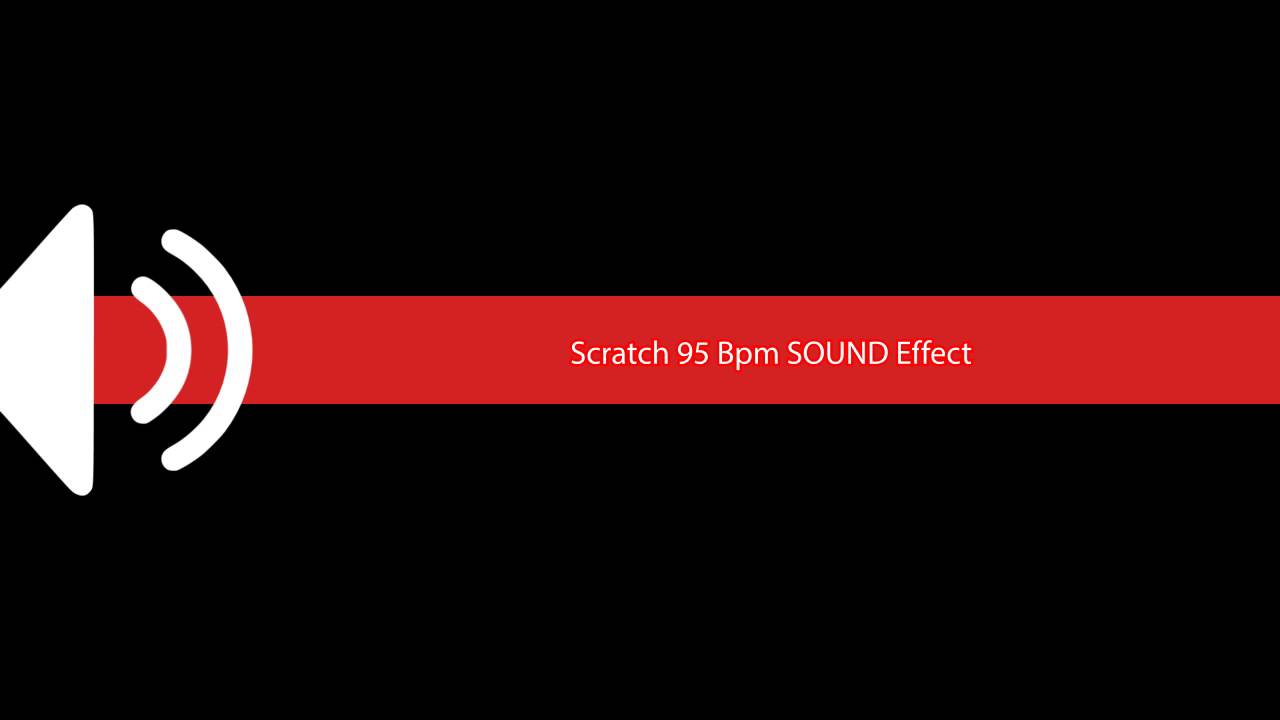 Scratch 95 Bpm SOUND Effect